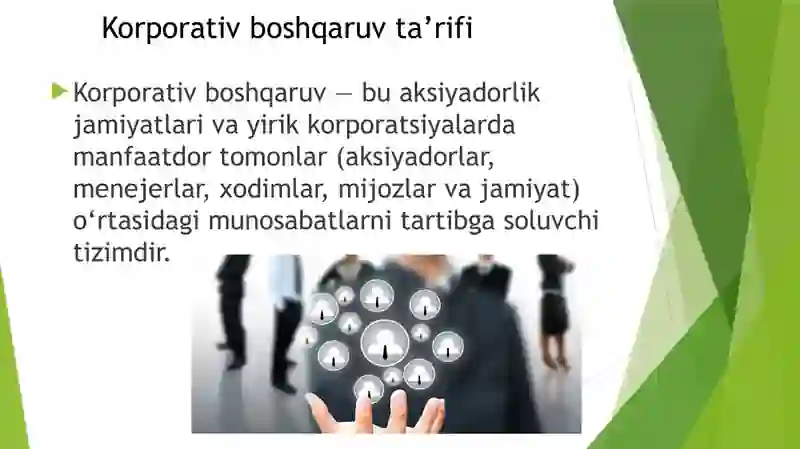 Korporativ boshqaruv ta’rifi

Korporativ boshqaruv — bu aksiyadorlik jamiyatlari va yirik korporatsiyalarda manfaatdor tomonlar (aksiyadorlar, menejerlar, xodimlar, mijozlar va jamiyat) o‘rtasidagi munosabatlarni tartibga soluvchi tizimdir.